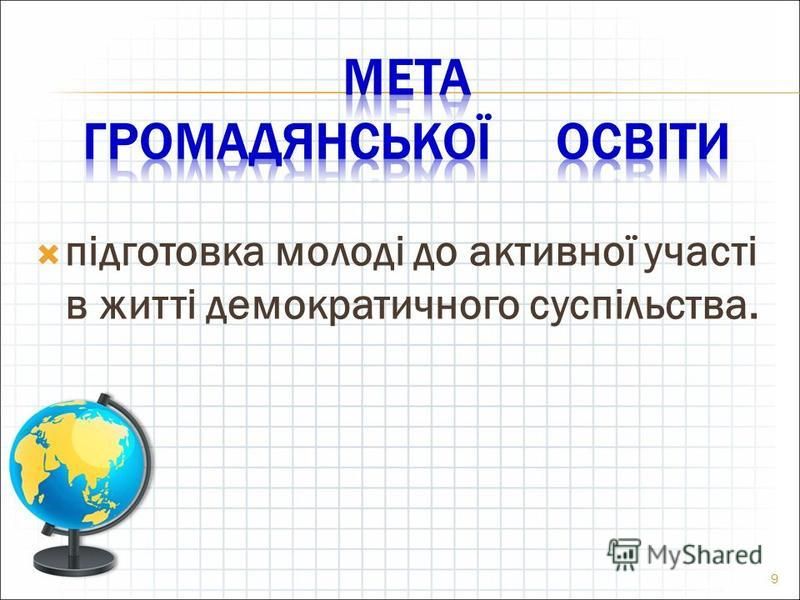 МЕТА ГРОМАДЯНСЬКОЇ ОСВІТИ

підготовка молоді до активної участі в житті демократичного суспільства.

MyShared

9